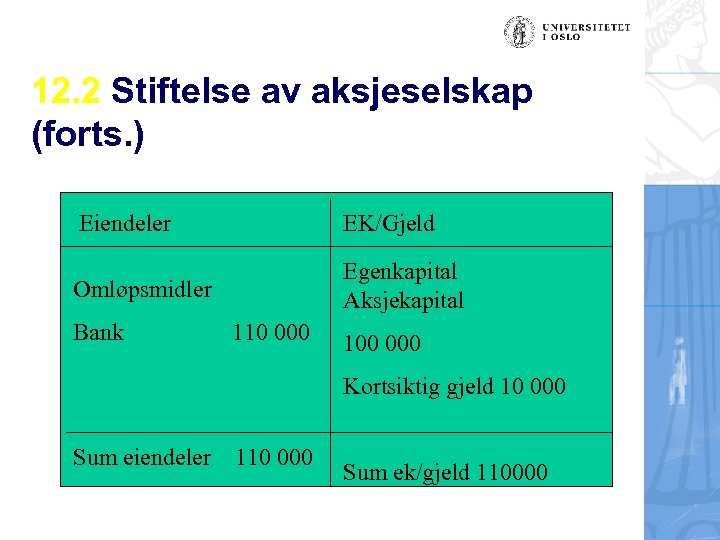 UNIVERSITETET I OSLO

12.2 Stiftelse av aksjeselskap (forts.)

| Eiendeler | EK/Gjeld |
|---|---|
| Omløpsmidler<br>Bank 110 000 | Egenkapital<br>Aksjekapital<br>100 000<br>Kortsiktig gjeld 10 000 |
| Sum eiendeler 110 000 | Sum ek/gjeld 110000 |